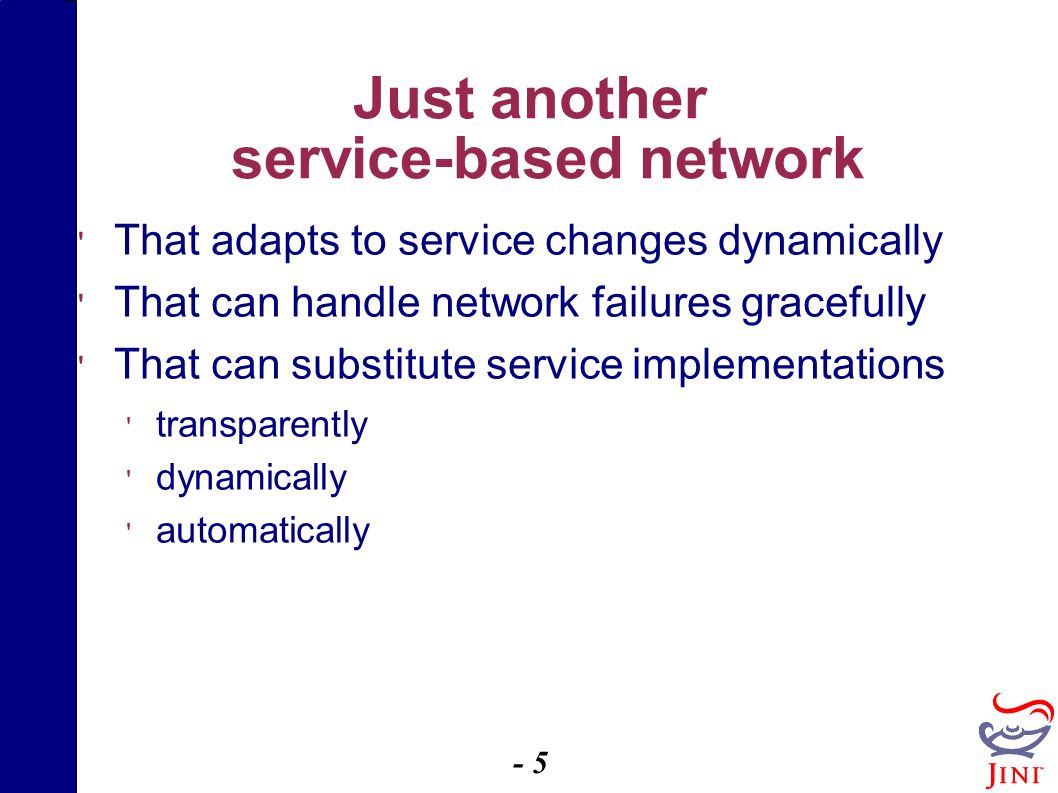 Just another service-based network

' That adapts to service changes dynamically
' That can handle network failures gracefully
' That can substitute service implementations
' transparently
' dynamically
' automatically

- 5

JINI